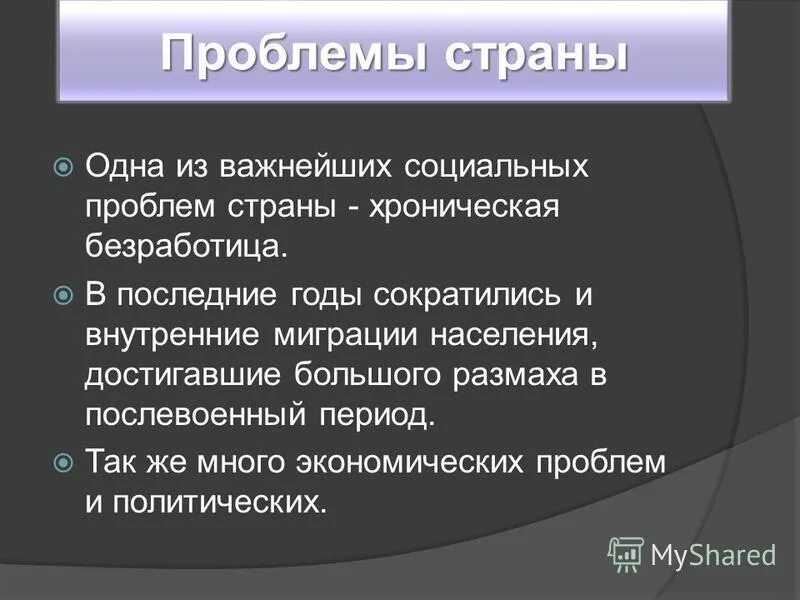 Проблемы страны

Одна из важнейших социальных проблем страны - хроническая безработица.

В последние годы сократились и внутренние миграции населения, достигавшие большого размаха в послевоенный период.

Так же много экономических проблем и политических.

MyShared